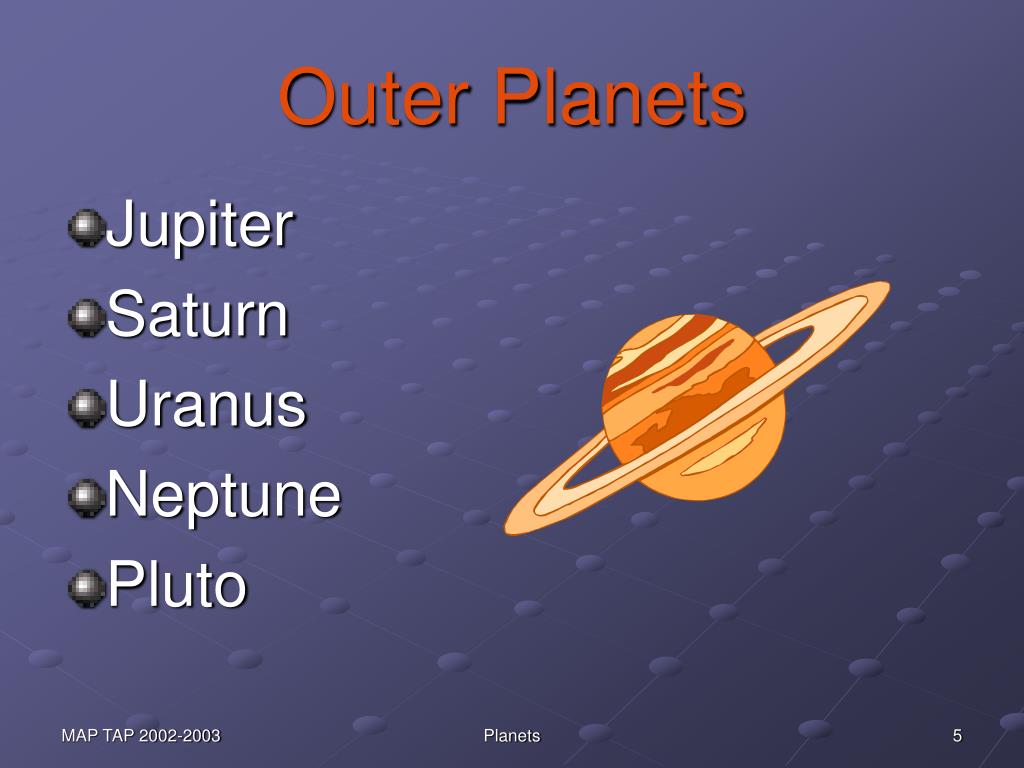 Outer Planets

Jupiter
Saturn
Uranus
Neptune
Pluto

MAP TAP 2002-2003
Planets
5